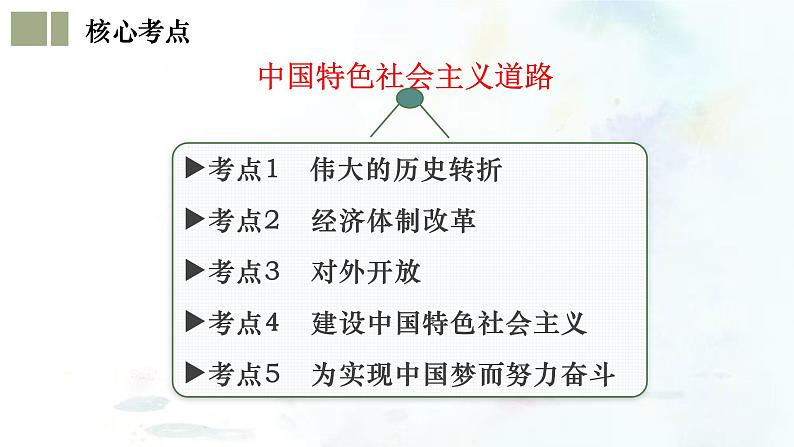 核心考点

中国特色社会主义道路

▶考点1　伟大的历史转折

▶考点2　经济体制改革

▶考点3　对外开放

▶考点4　建设中国特色社会主义

▶考点5　为实现中国梦而努力奋斗